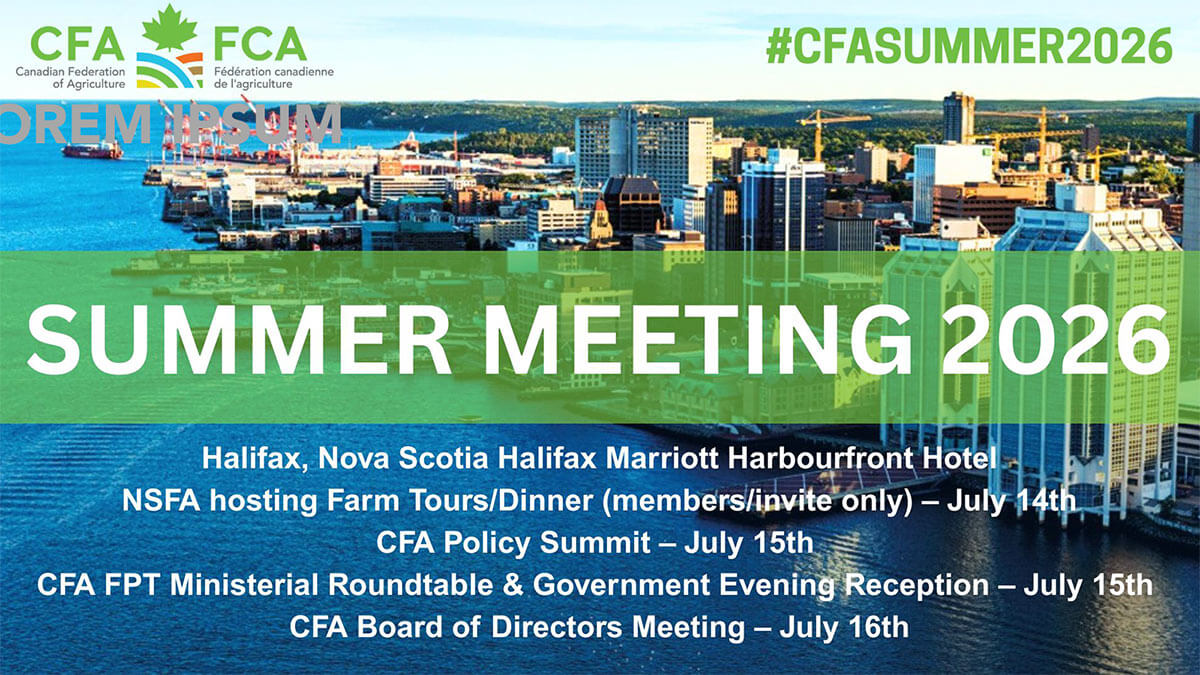 CFA FCA
Canadian Federation of Agriculture
Fédération canadienne de l'agriculture

#CFASUMMER2026

OREM IPSUM

SUMMER MEETING 2026

Halifax, Nova Scotia Halifax Marriott Harbourfront Hotel
NSFA hosting Farm Tours/Dinner (members/invite only) – July 14th
CFA Policy Summit – July 15th
CFA FPT Ministerial Roundtable & Government Evening Reception – July 15th
CFA Board of Directors Meeting – July 16th